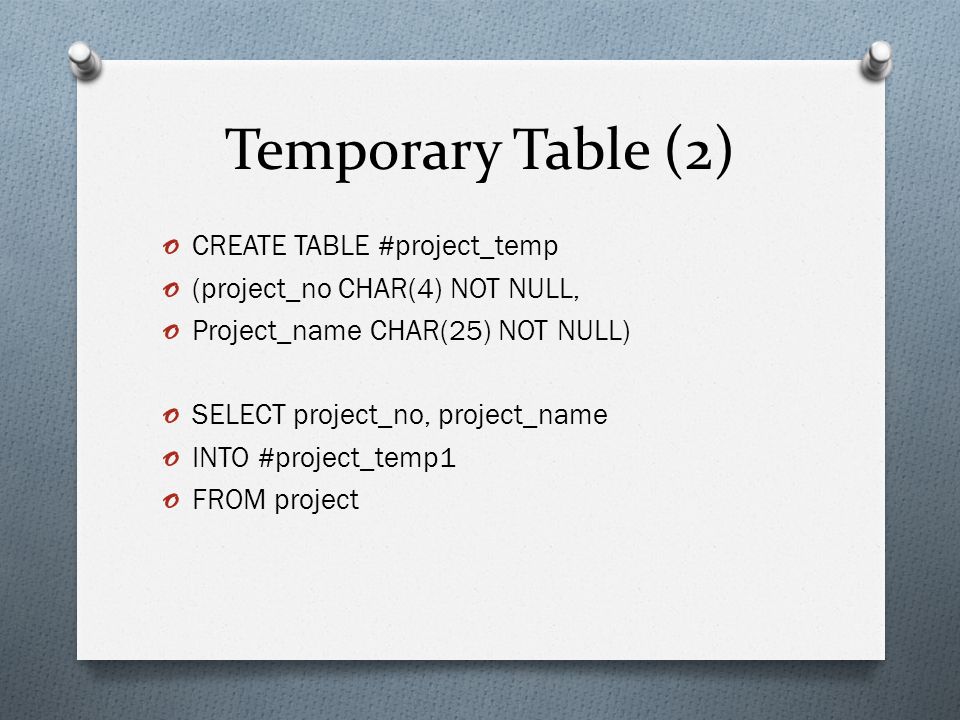 Temporary Table (2)

CREATE TABLE #project_temp
(project_no CHAR(4) NOT NULL,
Project_name CHAR(25) NOT NULL)

SELECT project_no, project_name
INTO #project_temp1
FROM project